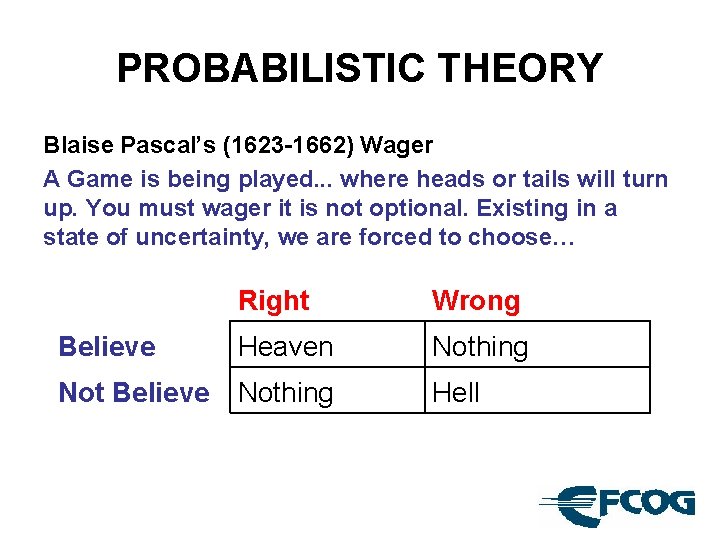 PROBABILISTIC THEORY

Blaise Pascal's (1623-1662) Wager

A Game is being played... where heads or tails will turn up. You must wager it is not optional. Existing in a state of uncertainty, we are forced to choose…

| | Right | Wrong |
|---|---|---|
| Believe | Heaven | Nothing |
| Not Believe | Nothing | Hell |

FCOG